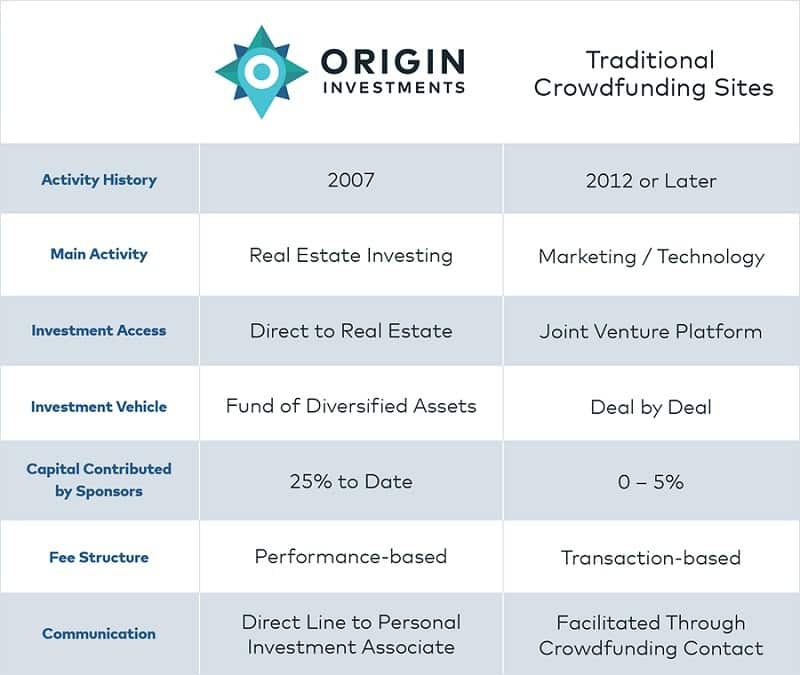 | | ORIGIN INVESTMENTS | Traditional Crowdfunding Sites |
|---|---|---|
| Activity History | 2007 | 2012 or Later |
| Main Activity | Real Estate Investing | Marketing / Technology |
| Investment Access | Direct to Real Estate | Joint Venture Platform |
| Investment Vehicle | Fund of Diversified Assets | Deal by Deal |
| Capital Contributed by Sponsors | 25% to Date | 0 – 5% |
| Fee Structure | Performance-based | Transaction-based |
| Communication | Direct Line to Personal Investment Associate | Facilitated Through Crowdfunding Contact |